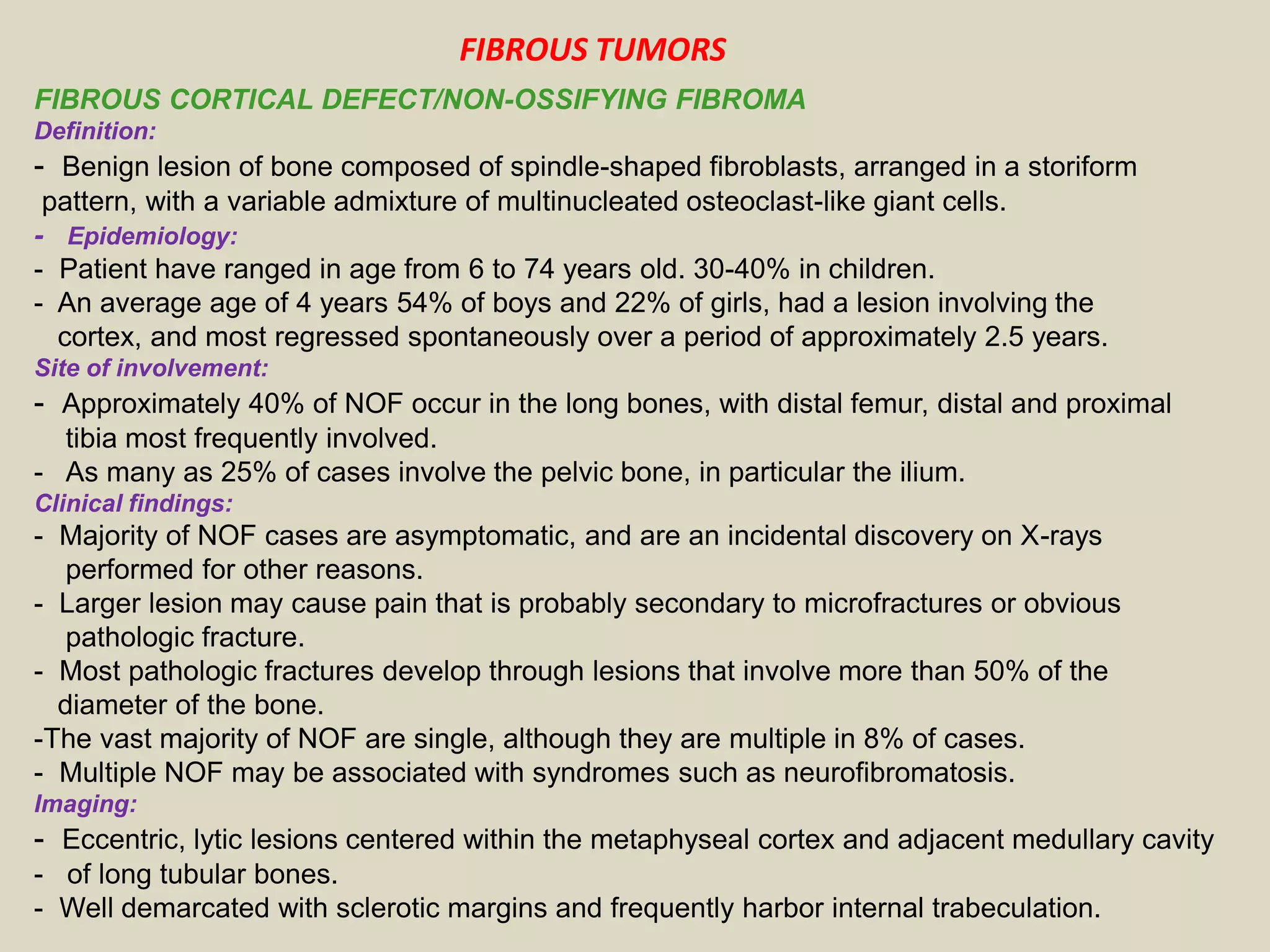 FIBROUS TUMORS

FIBROUS CORTICAL DEFECT/NON-OSSIFYING FIBROMA

Definition:

- Benign lesion of bone composed of spindle-shaped fibroblasts, arranged in a storiform pattern, with a variable admixture of multinucleated osteoclast-like giant cells.

- Epidemiology:

- Patient have ranged in age from 6 to 74 years old. 30-40% in children.

- An average age of 4 years 54% of boys and 22% of girls, had a lesion involving the cortex, and most regressed spontaneously over a period of approximately 2.5 years.

Site of involvement:

- Approximately 40% of NOF occur in the long bones, with distal femur, distal and proximal tibia most frequently involved.

- As many as 25% of cases involve the pelvic bone, in particular the ilium.

Clinical findings:

- Majority of NOF cases are asymptomatic, and are an incidental discovery on X-rays performed for other reasons.

- Larger lesion may cause pain that is probably secondary to microfractures or obvious pathologic fracture.

- Most pathologic fractures develop through lesions that involve more than 50% of the diameter of the bone.

-The vast majority of NOF are single, although they are multiple in 8% of cases.

- Multiple NOF may be associated with syndromes such as neurofibromatosis.

Imaging:

- Eccentric, lytic lesions centered within the metaphyseal cortex and adjacent medullary cavity

- of long tubular bones.

- Well demarcated with sclerotic margins and frequently harbor internal trabeculation.